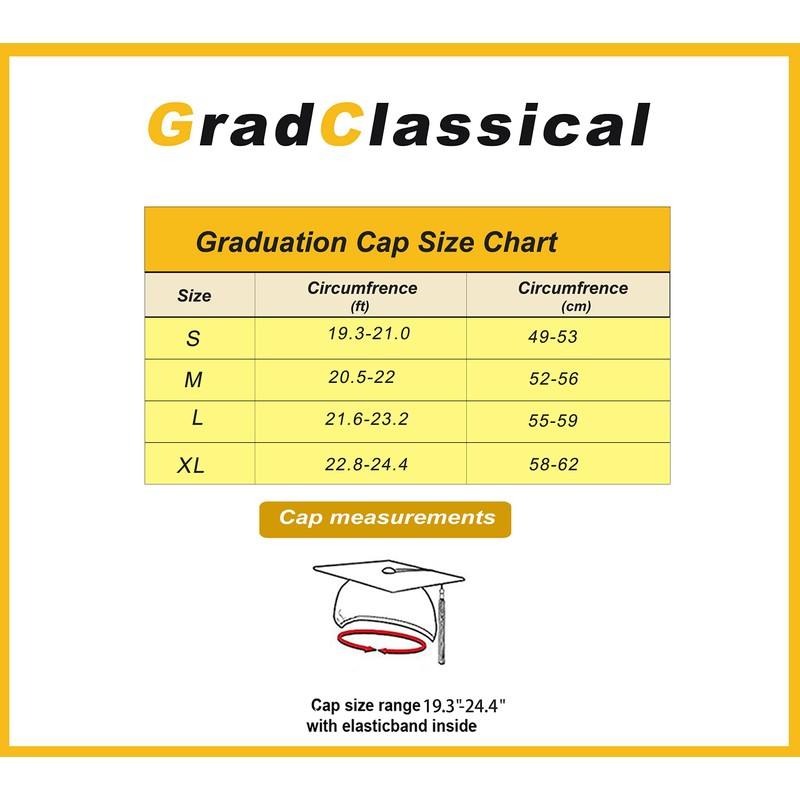 GradClassical

Graduation Cap Size Chart

| Size | Circumfrence (ft) | Circumfrence (cm) |
|---|---|---|
| S | 19.3-21.0 | 49-53 |
| M | 20.5-22 | 52-56 |
| L | 21.6-23.2 | 55-59 |
| XL | 22.8-24.4 | 58-62 |

Cap measurements

Cap size range 19.3"-24.4"
with elasticband inside